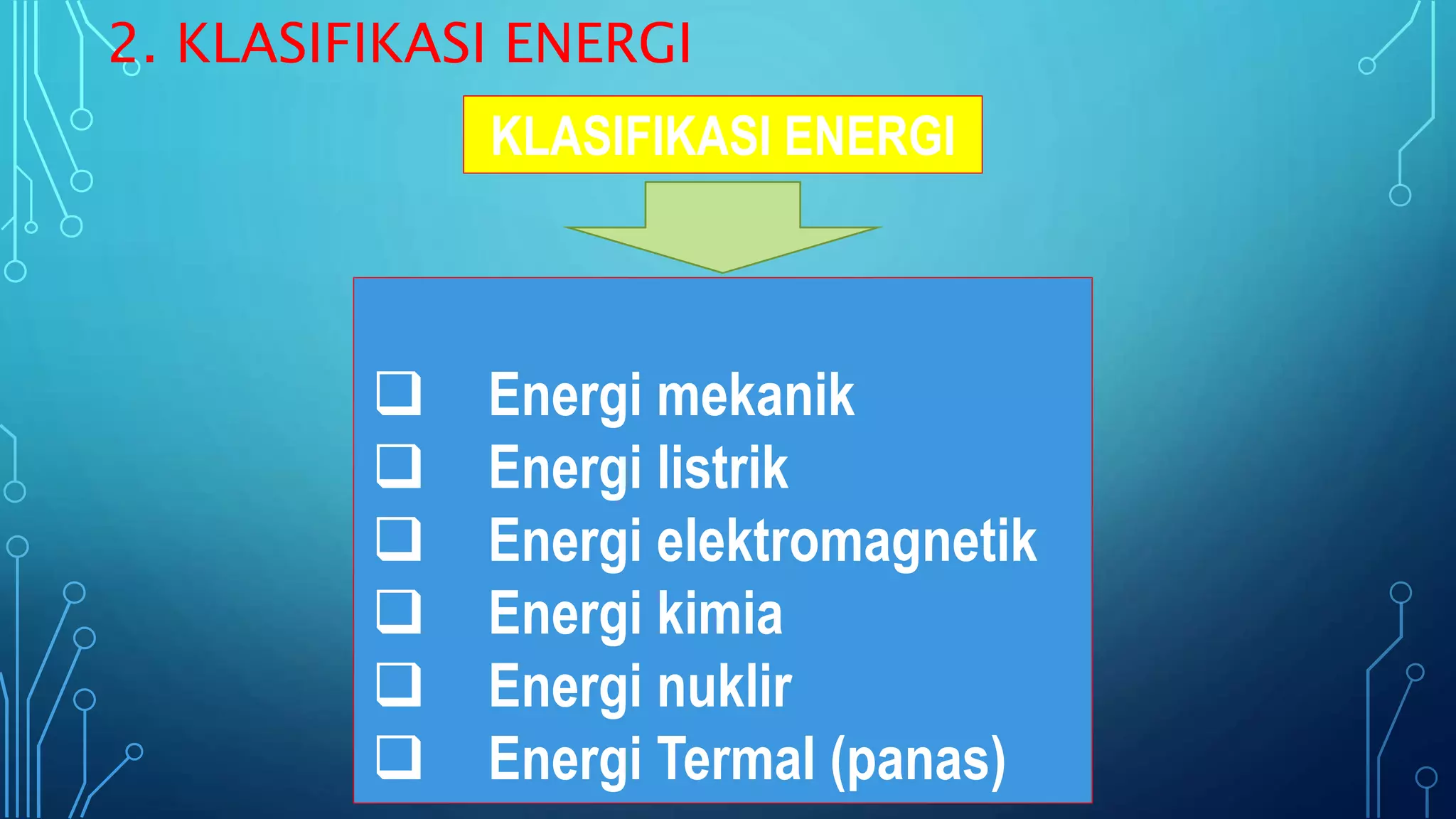 2. KLASIFIKASI ENERGI

KLASIFIKASI ENERGI

❑ Energi mekanik
❑ Energi listrik
❑ Energi elektromagnetik
❑ Energi kimia
❑ Energi nuklir
❑ Energi Termal (panas)